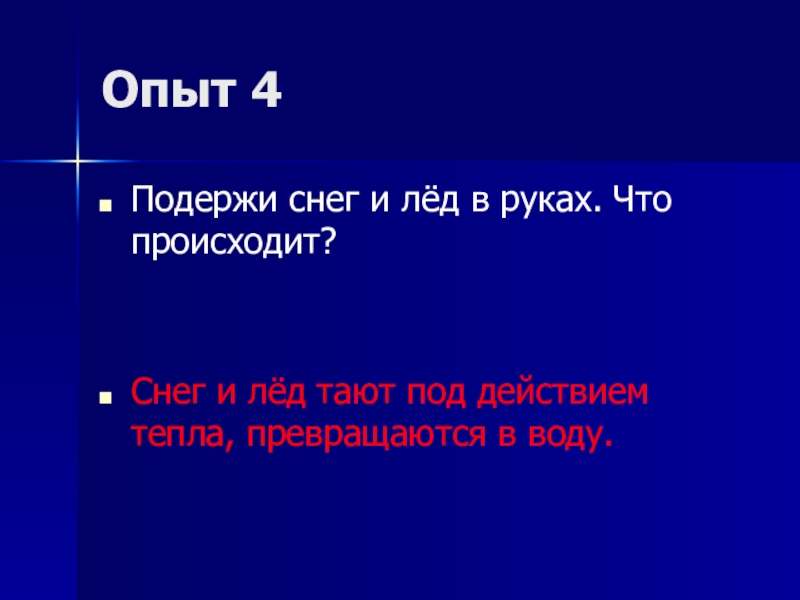 Опыт 4

Подержи снег и лёд в руках. Что происходит?

Снег и лёд тают под действием тепла, превращаются в воду.